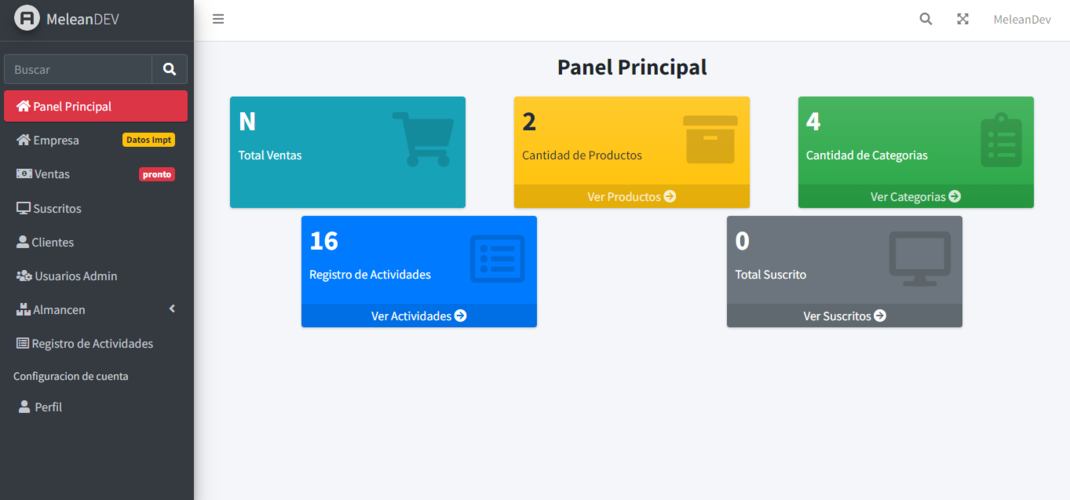 MeleanDEV

Buscar

Panel Principal
Empresa Datos impt
Ventas pronto
Suscritos
Clientes
Usuarios Admin
Almancen
Registro de Actividades
Configuracion de cuenta
Perfil

MeleanDev

Panel Principal

N
Total Ventas

2
Cantidad de Productos
Ver Productos

4
Cantidad de Categorias
Ver Categorias

16
Registro de Actividades
Ver Actividades

0
Total Suscrito
Ver Suscritos